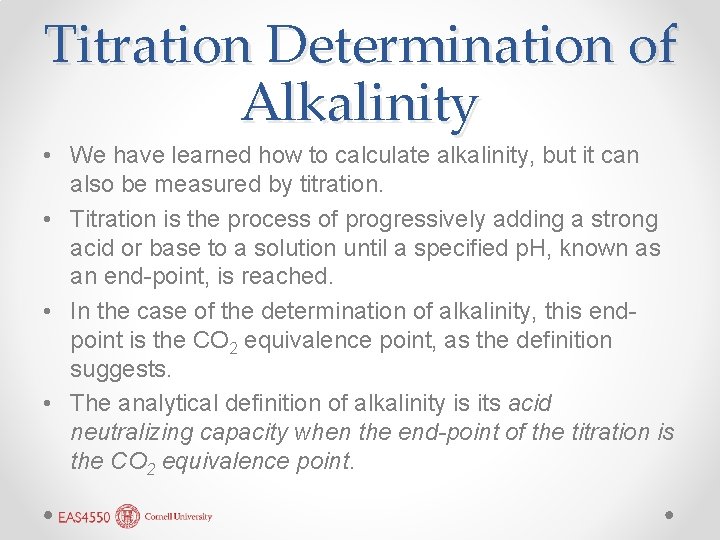 Titration Determination of Alkalinity

• We have learned how to calculate alkalinity, but it can also be measured by titration.

• Titration is the process of progressively adding a strong acid or base to a solution until a specified pH, known as an end-point, is reached.

• In the case of the determination of alkalinity, this end-point is the $CO_2$ equivalence point, as the definition suggests.

• The analytical definition of alkalinity is its acid neutralizing capacity when the end-point of the titration is the $CO_2$ equivalence point.

EAS4550 Cornell University